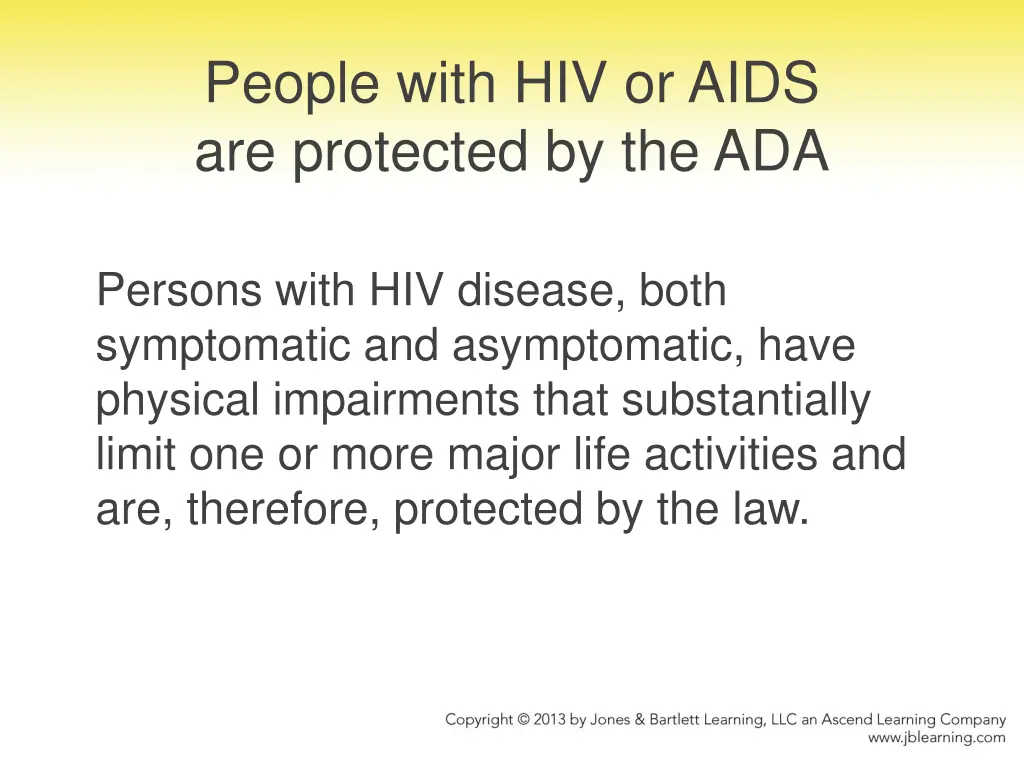 People with HIV or AIDS are protected by the ADA

Persons with HIV disease, both symptomatic and asymptomatic, have physical impairments that substantially limit one or more major life activities and are, therefore, protected by the law.

Copyright © 2013 by Jones & Bartlett Learning, LLC an Ascend Learning Company
www.jblearning.com